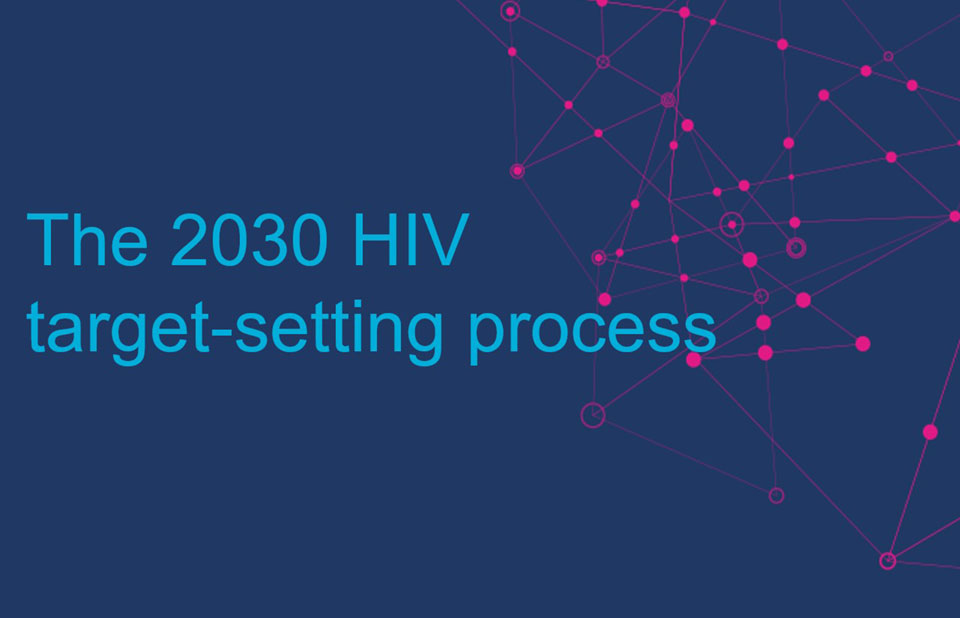 The 2030 HIV target-setting process